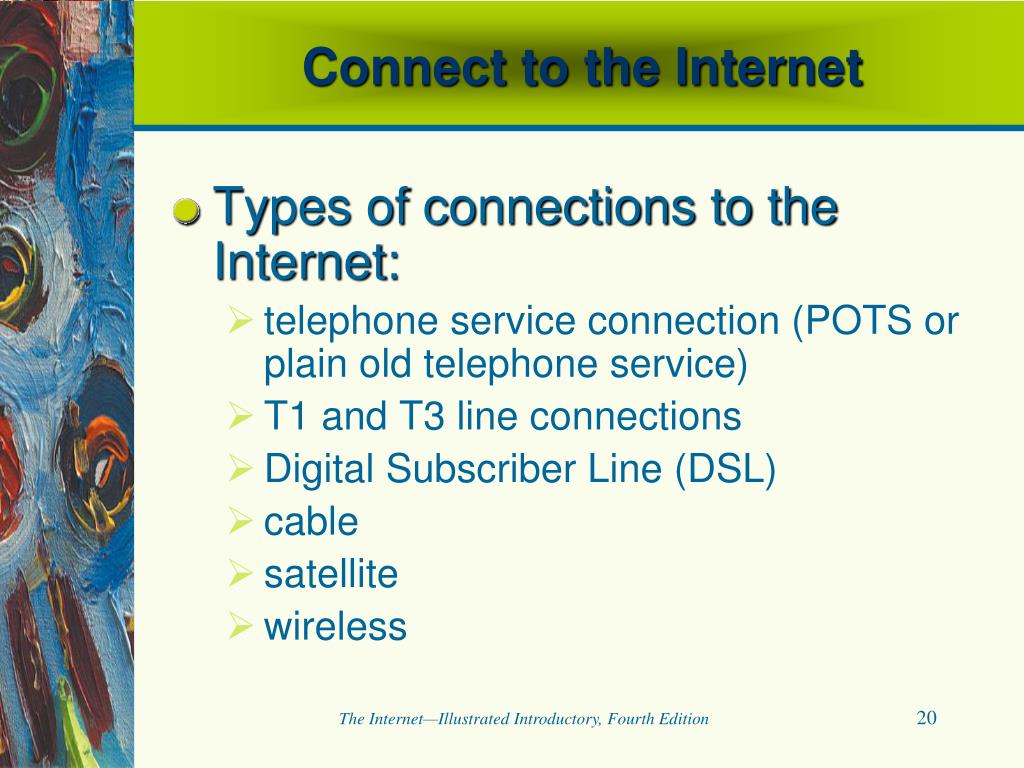 Connect to the Internet

Types of connections to the Internet:

telephone service connection (POTS or plain old telephone service)

T1 and T3 line connections

Digital Subscriber Line (DSL)

cable

satellite

wireless

The Internet—Illustrated Introductory, Fourth Edition

20